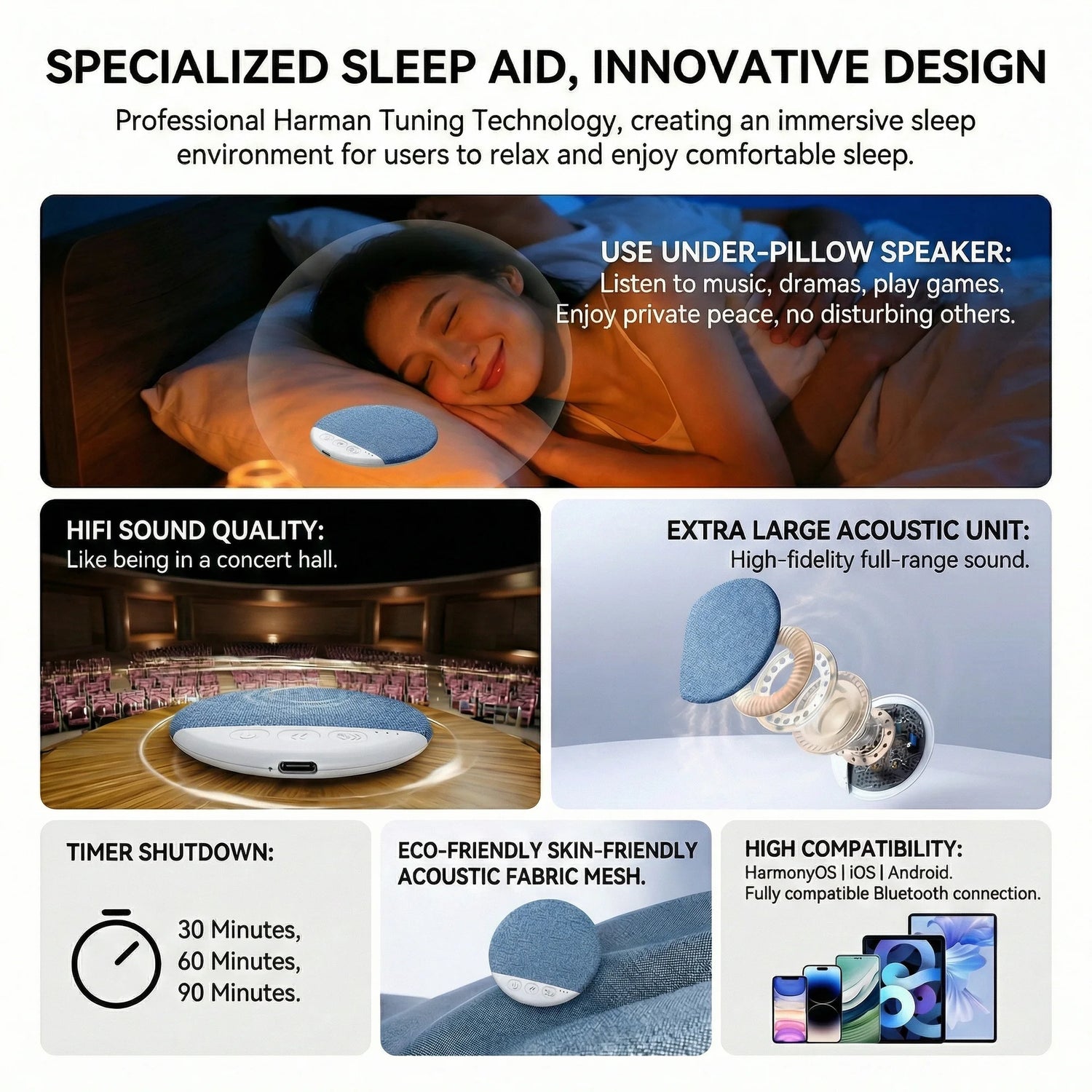 SPECIALIZED SLEEP AID, INNOVATIVE DESIGN

Professional Harman Tuning Technology, creating an immersive sleep environment for users to relax and enjoy comfortable sleep.

USE UNDER-PILLOW SPEAKER:
Listen to music, dramas, play games.
Enjoy private peace, no disturbing others.

HIFI SOUND QUALITY:
Like being in a concert hall.

EXTRA LARGE ACOUSTIC UNIT:
High-fidelity full-range sound.

TIMER SHUTDOWN:

30 Minutes,
60 Minutes,
90 Minutes.

ECO-FRIENDLY SKIN-FRIENDLY ACOUSTIC FABRIC MESH.

HIGH COMPATIBILITY:
HarmonyOS | iOS | Android.
Fully compatible Bluetooth connection.